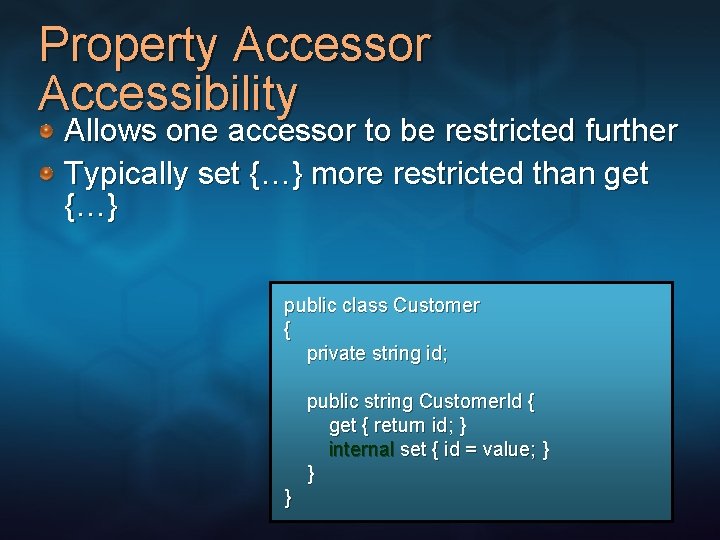 Property Accessor Accessibility

Allows one accessor to be restricted further

Typically set {…} more restricted than get {…}

public class Customer
{
private string id;

public string CustomerId {
get { return id; }
internal set { id = value; }
}
}